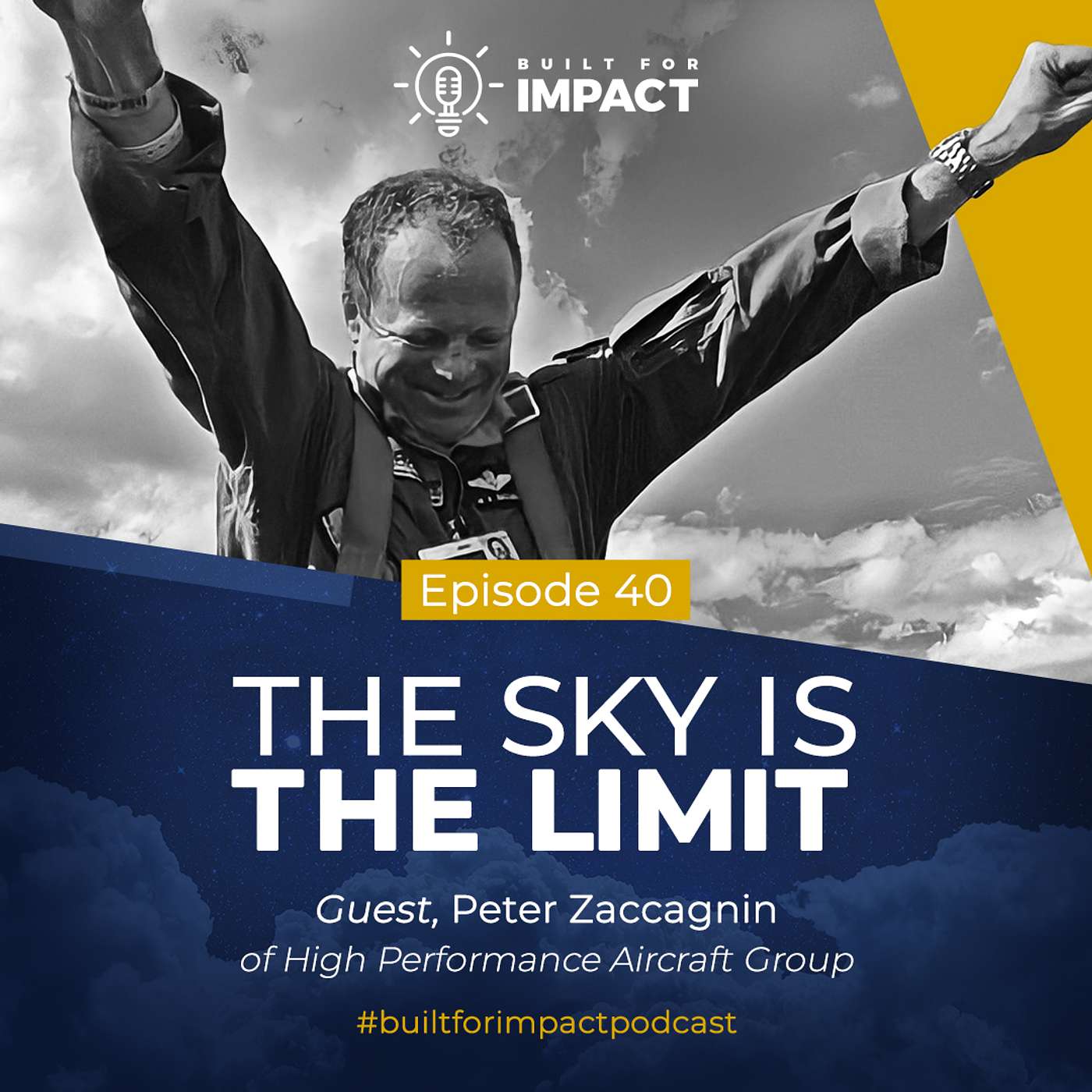 BUILT FOR
IMPACT

Episode 40

THE SKY IS
THE LIMIT

Guest, Peter Zaccagnin
of High Performance Aircraft Group

#builtforimpactpodcast